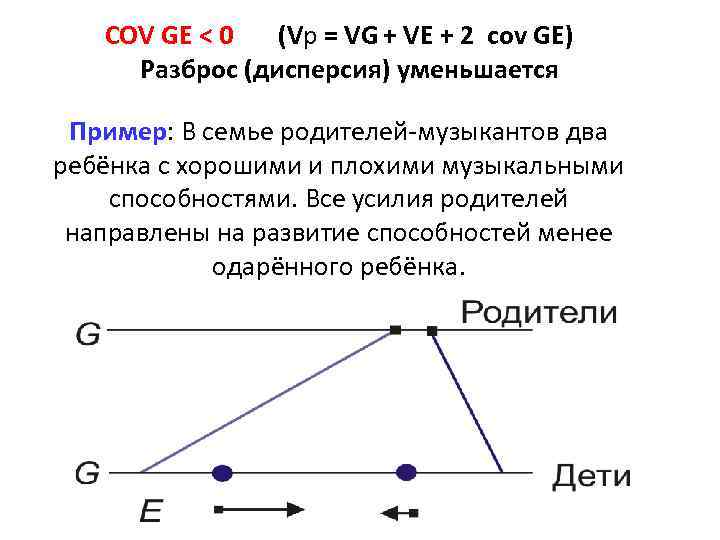 COV GE < 0 (Vp = VG + VE + 2 cov GE)
Разброс (дисперсия) уменьшается

Пример: В семье родителей-музыкантов два ребёнка с хорошими и плохими музыкальными способностями. Все усилия родителей направлены на развитие способностей менее одарённого ребёнка.

G
Родители
G
Дети
E